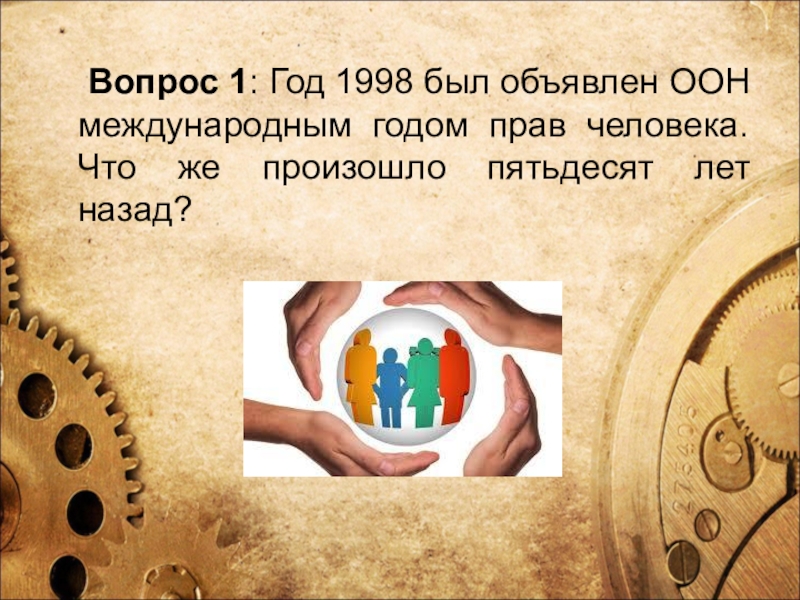 Вопрос 1: Год 1998 был объявлен ООН международным годом прав человека. Что же произошло пятьдесят лет назад?

275405